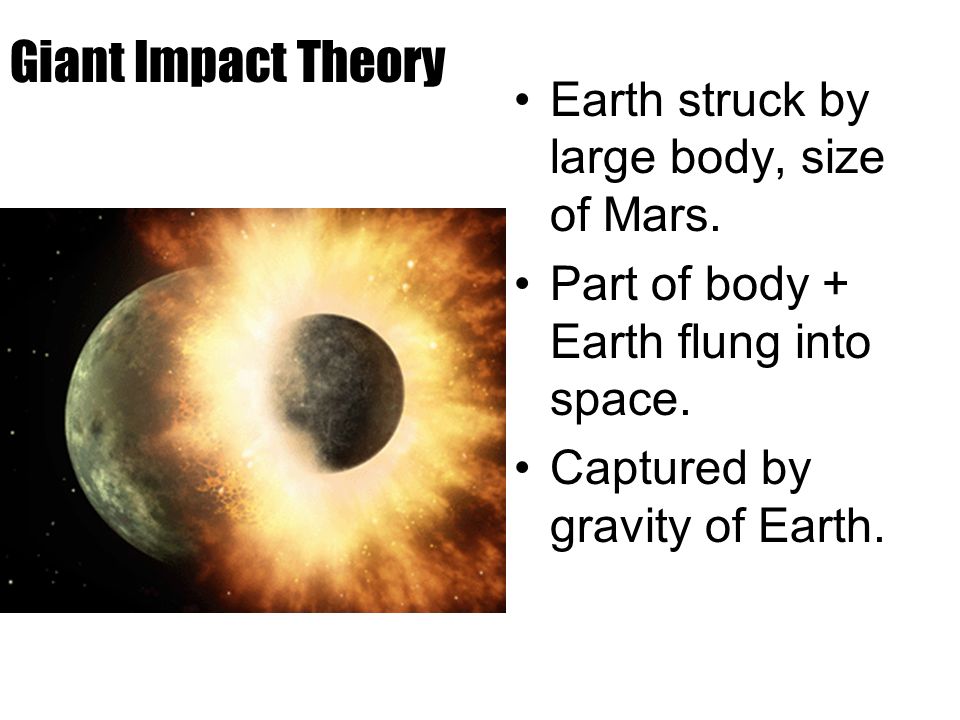 Giant Impact Theory

• Earth struck by large body, size of Mars.
• Part of body + Earth flung into space.
• Captured by gravity of Earth.